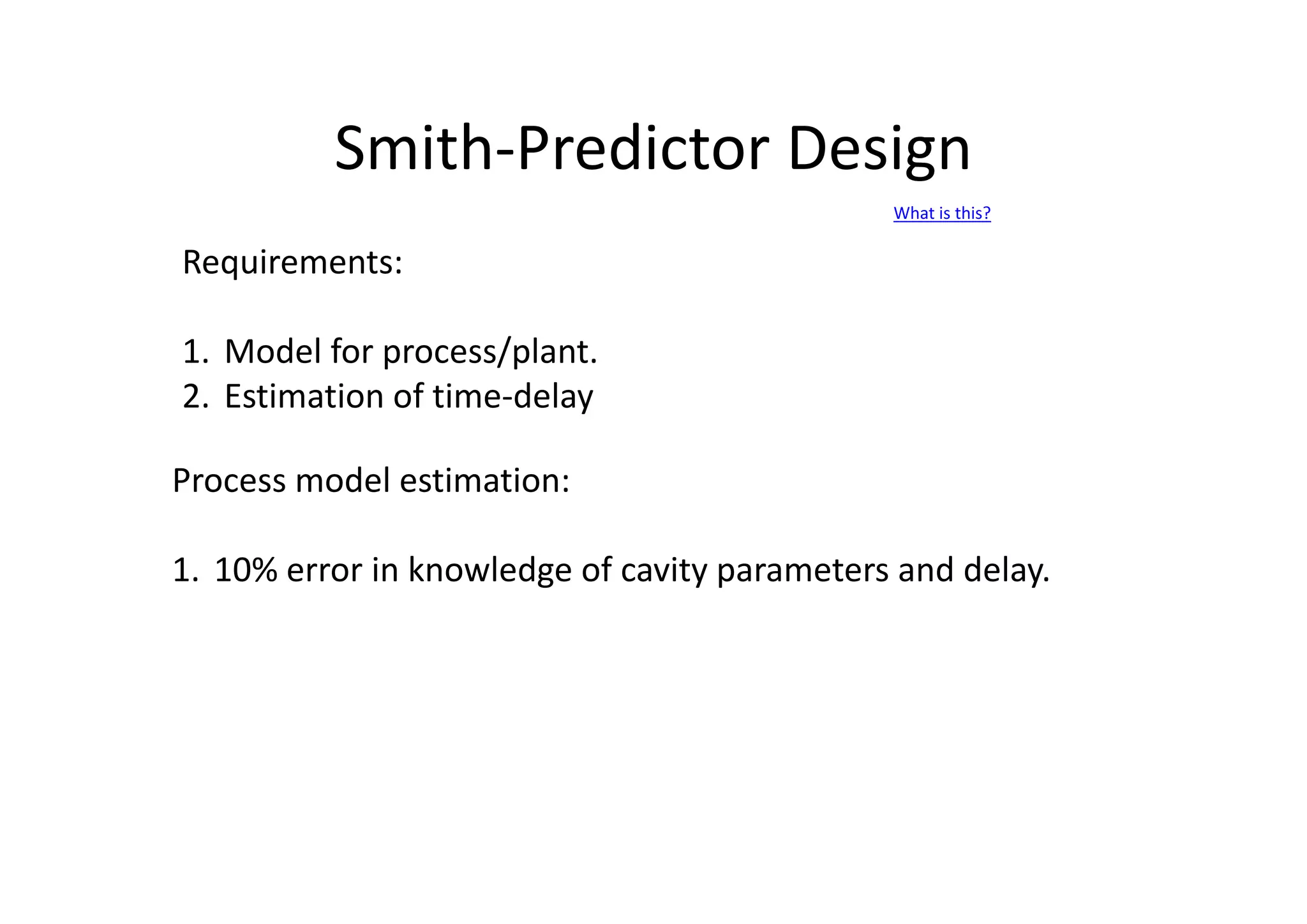 Smith-Predictor Design

What is this?

Requirements:

1. Model for process/plant.
2. Estimation of time-delay

Process model estimation:

1. 10% error in knowledge of cavity parameters and delay.